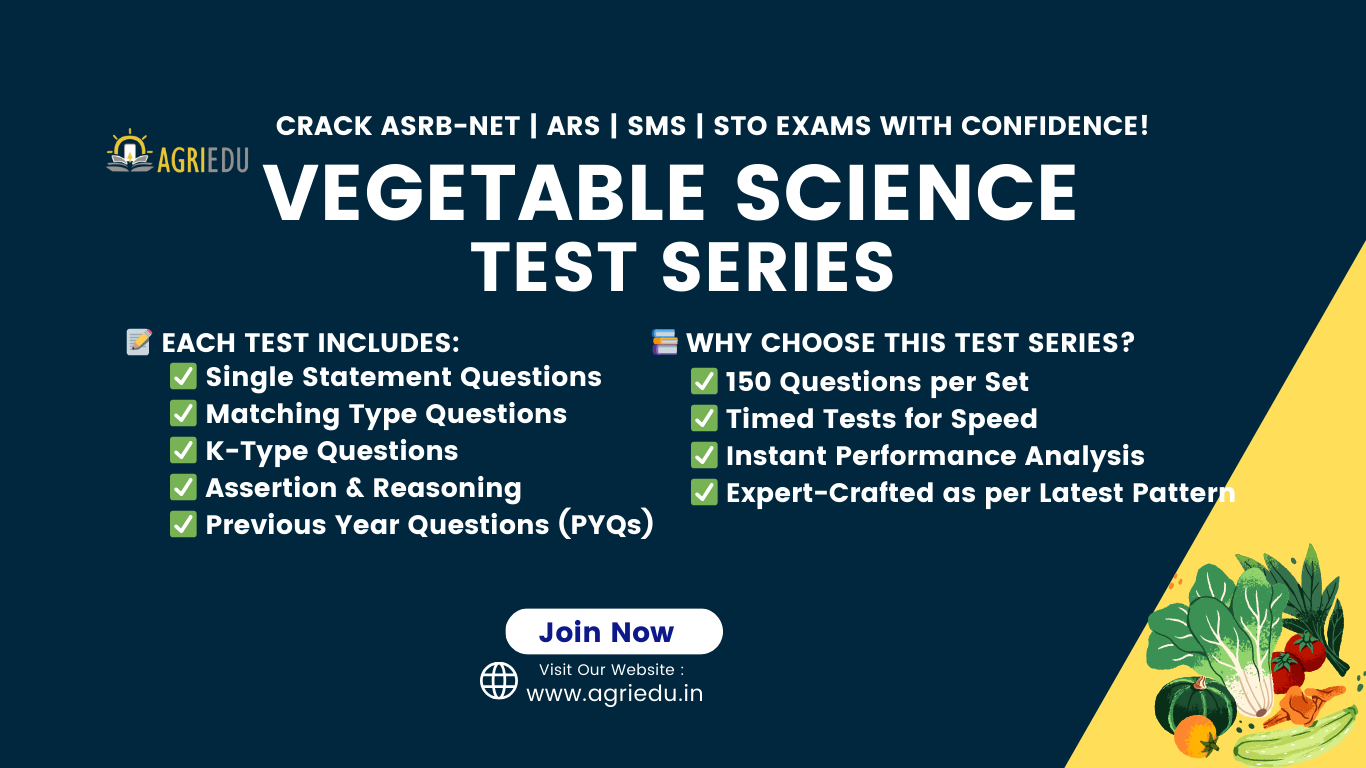 AGRIEDU

CRACK ASRB-NET | ARS | SMS | STO EXAMS WITH CONFIDENCE!

VEGETABLE SCIENCE TEST SERIES

📝 EACH TEST INCLUDES:
✅ Single Statement Questions
✅ Matching Type Questions
✅ K-Type Questions
✅ Assertion & Reasoning
✅ Previous Year Questions (PYQs)

📚 WHY CHOOSE THIS TEST SERIES?
✅ 150 Questions per Set
✅ Timed Tests for Speed
✅ Instant Performance Analysis
✅ Expert-Crafted as per Latest Pattern

Join Now

Visit Our Website :
www.agriedu.in